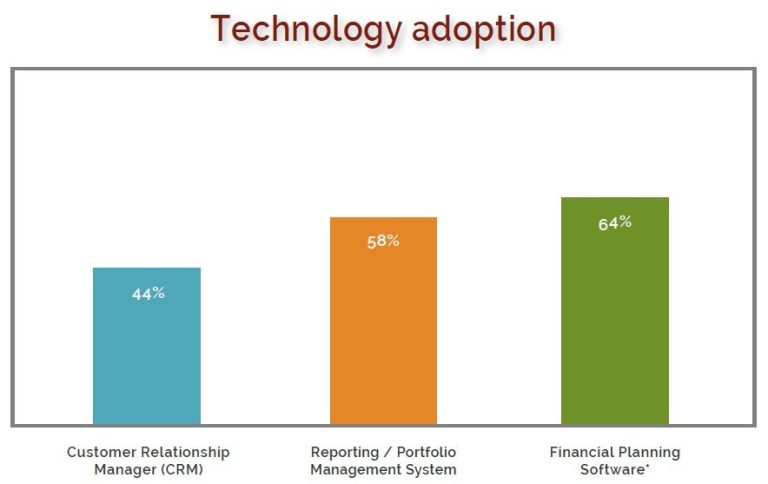 Technology adoption

44%

58%

64%

Customer Relationship Manager (CRM)

Reporting / Portfolio Management System

Financial Planning Software*